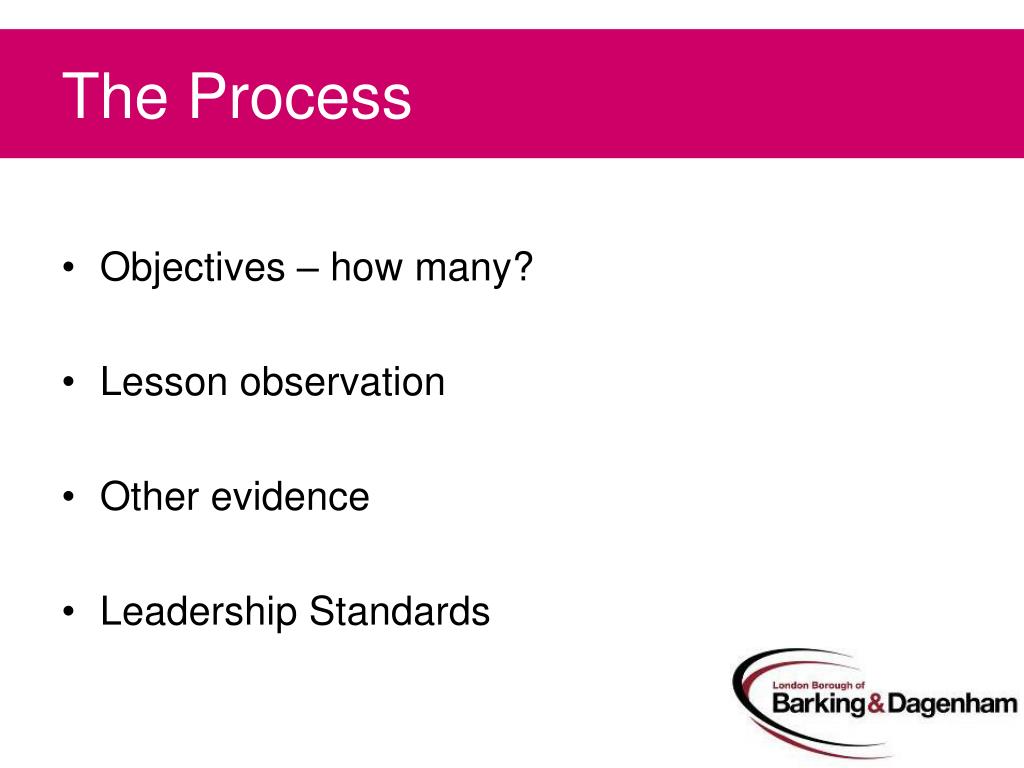 The Process

• Objectives – how many?

• Lesson observation

• Other evidence

• Leadership Standards

London Borough of
Barking&Dagenham